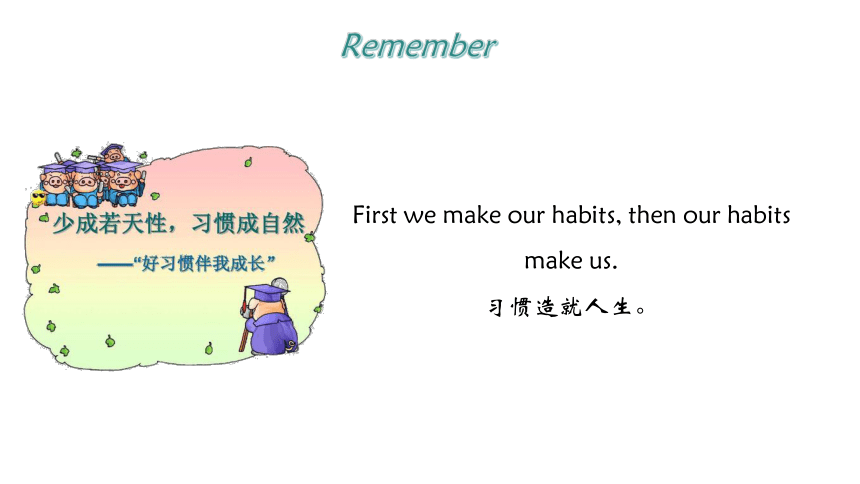 Remember

少成若天性，习惯成自然
——“好习惯伴我成长”

First we make our habits, then our habits make us.

习惯造就人生。